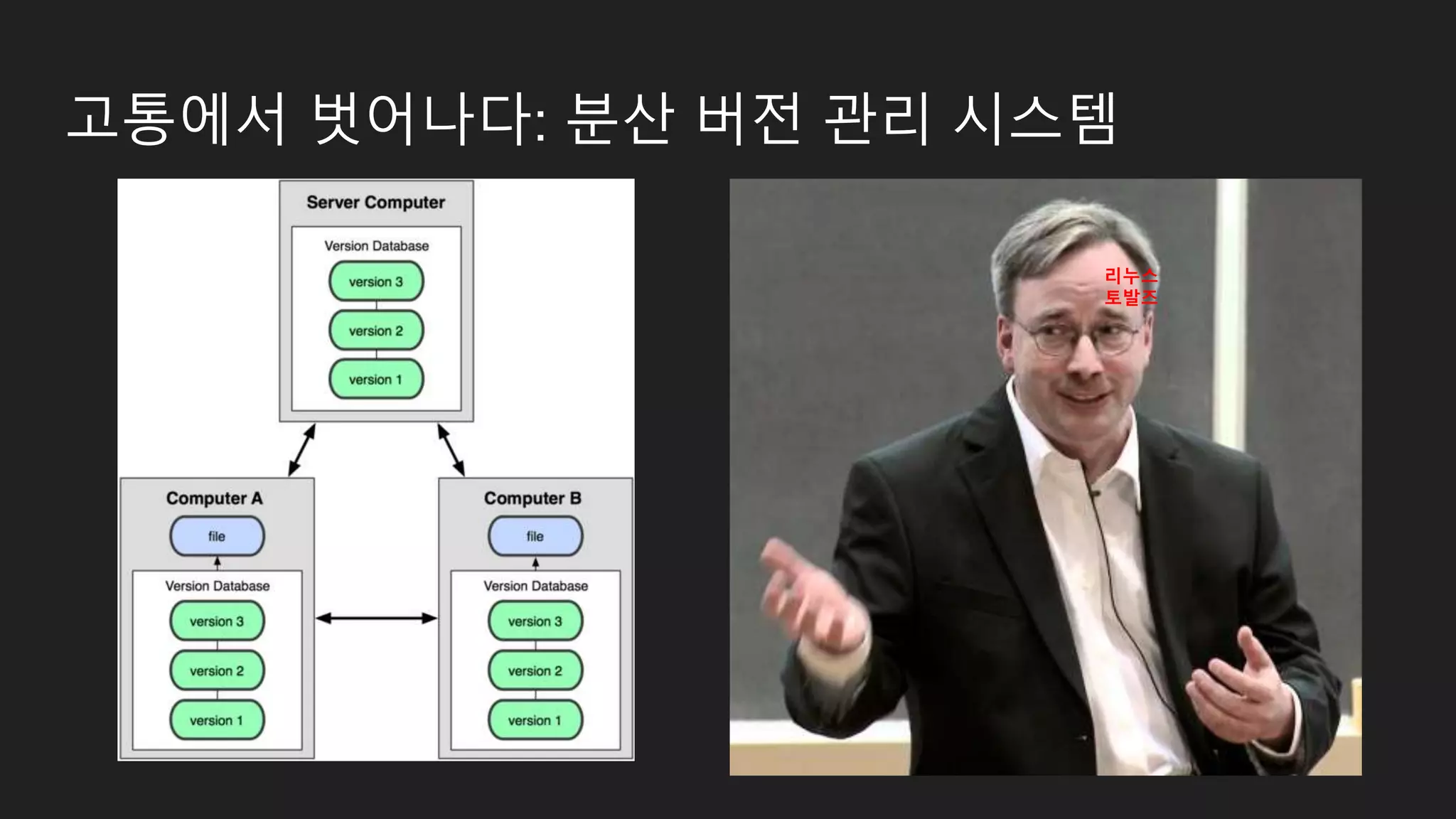 고통에서 벗어나다: 분산 버전 관리 시스템

Server Computer

Version Database

version 3

version 2

version 1

Computer A

file

Version Database

version 3

version 2

version 1

Computer B

file

Version Database

version 3

version 2

version 1

리누스
토발즈